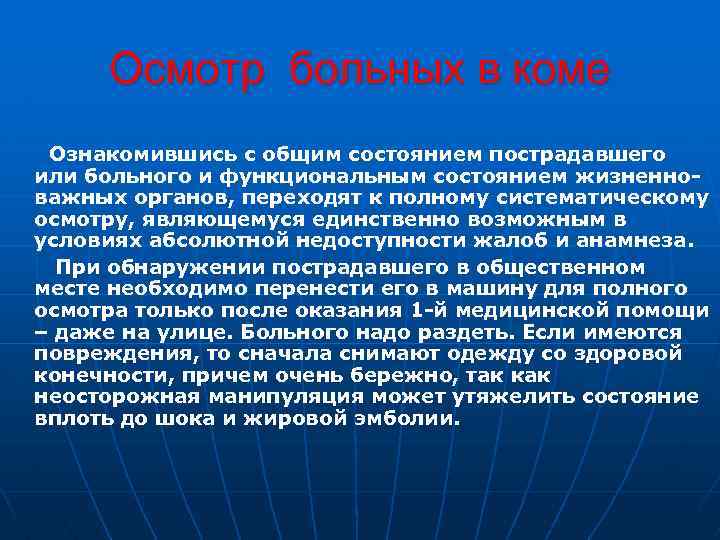 Осмотр больных в коме

Ознакомившись с общим состоянием пострадавшего или больного и функциональным состоянием жизненно-важных органов, переходят к полному систематическому осмотру, являющемуся единственно возможным в условиях абсолютной недоступности жалоб и анамнеза.

При обнаружении пострадавшего в общественном месте необходимо перенести его в машину для полного осмотра только после оказания 1-й медицинской помощи – даже на улице. Больного надо раздеть. Если имеются повреждения, то сначала снимают одежду со здоровой конечности, причем очень бережно, так как неосторожная манипуляция может утяжелить состояние вплоть до шока и жировой эмболии.